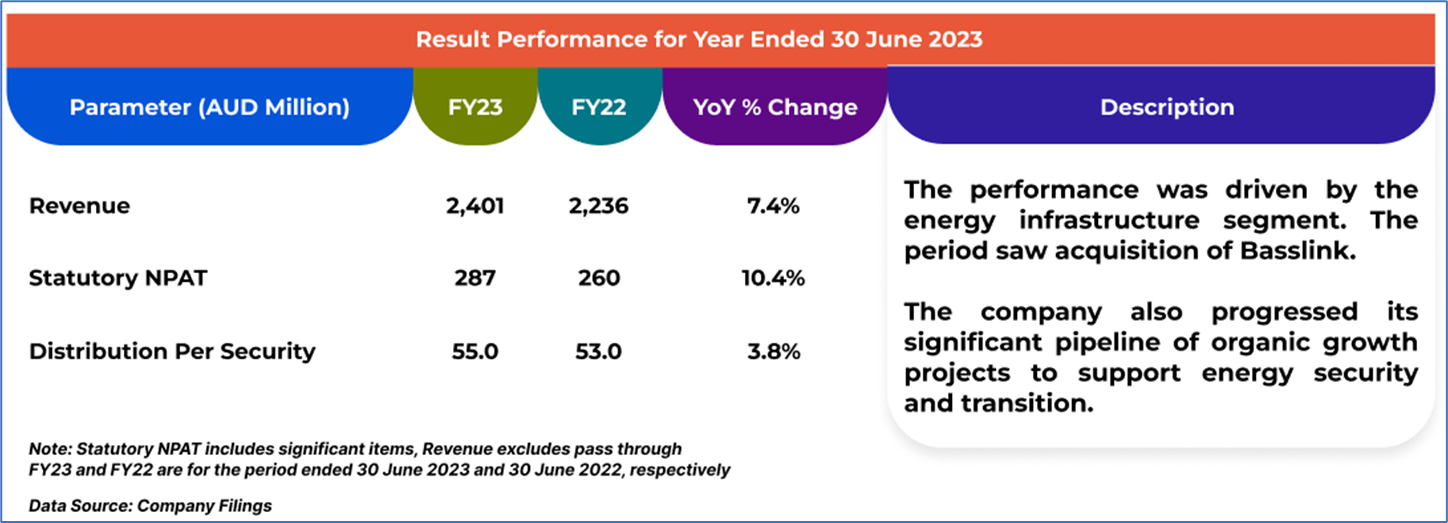 Result Performance for Year Ended 30 June 2023

| Parameter (AUD Million) | FY23 | FY22 | YoY % Change |
|---|---|---|---|
| Revenue | 2,401 | 2,236 | 7.4% |
| Statutory NPAT | 287 | 260 | 10.4% |
| Distribution Per Security | 55.0 | 53.0 | 3.8% |

Description

The performance was driven by the energy infrastructure segment. The period saw acquisition of Basslink.

The company also progressed its significant pipeline of organic growth projects to support energy security and transition.

Note: Statutory NPAT includes significant items, Revenue excludes pass through
FY23 and FY22 are for the period ended 30 June 2023 and 30 June 2022, respectively

Data Source: Company Filings